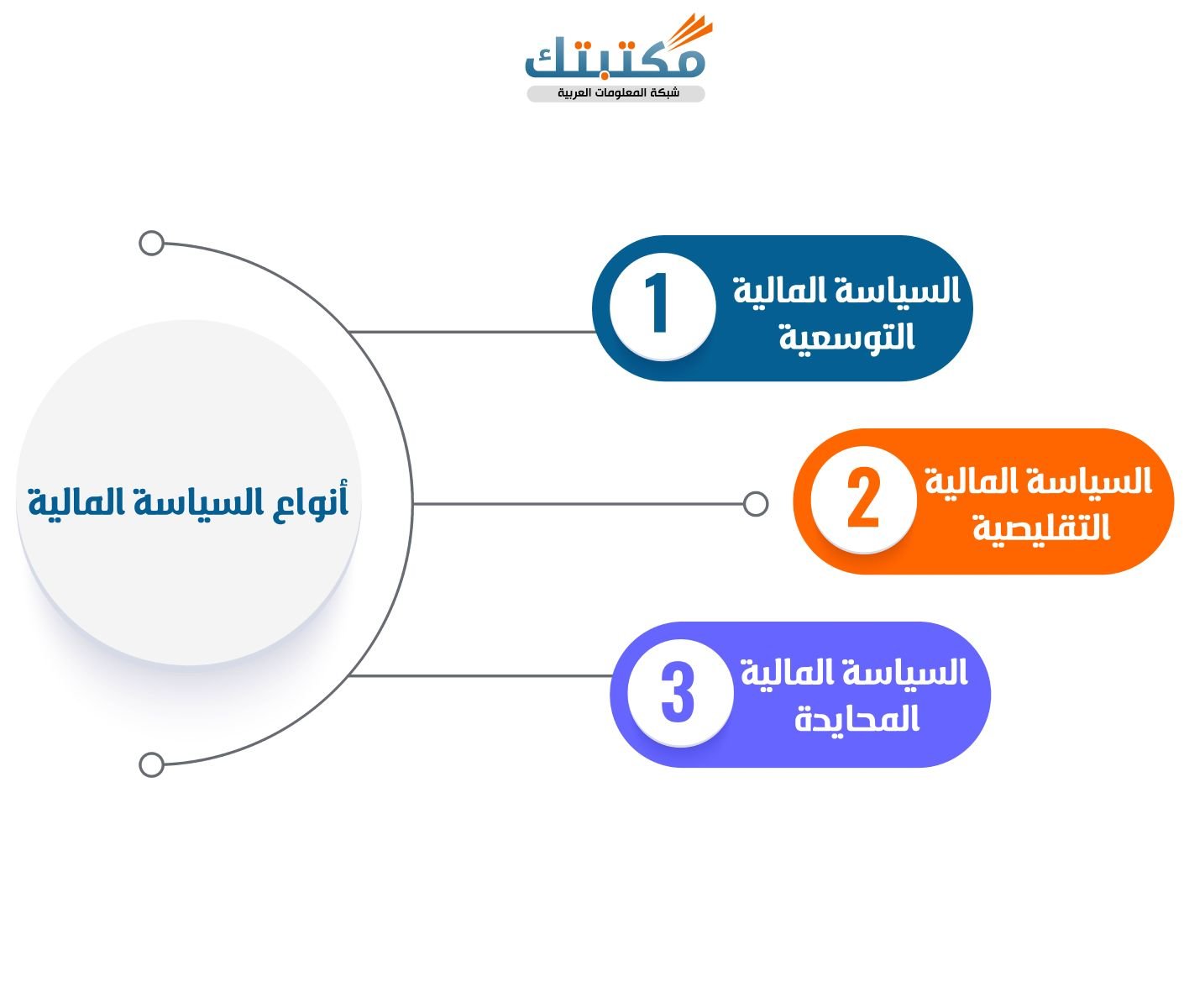 مكتبتك
شبكة المعلومات العربية

أنواع السياسة المالية

1
السياسة المالية التوسعية

2
السياسة المالية التقليصية

3
السياسة المالية المحايدة